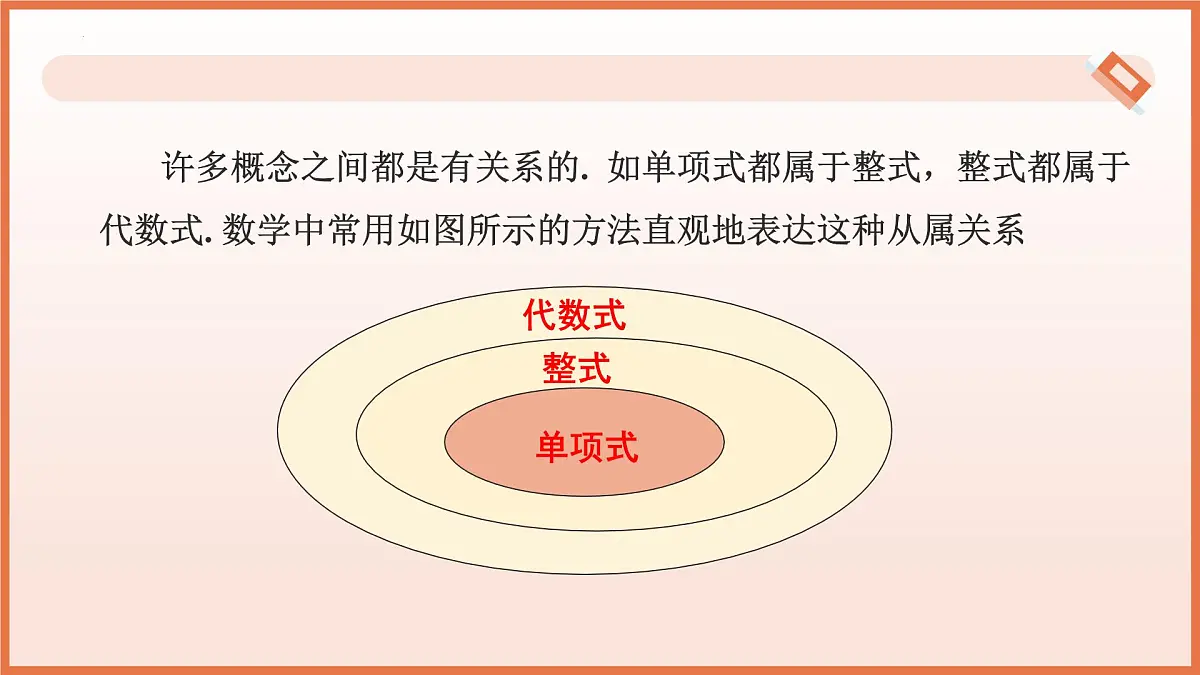 许多概念之间都是有关系的. 如单项式都属于整式，整式都属于代数式. 数学中常用如图所示的方法直观地表达这种从属关系

代数式

整式

单项式